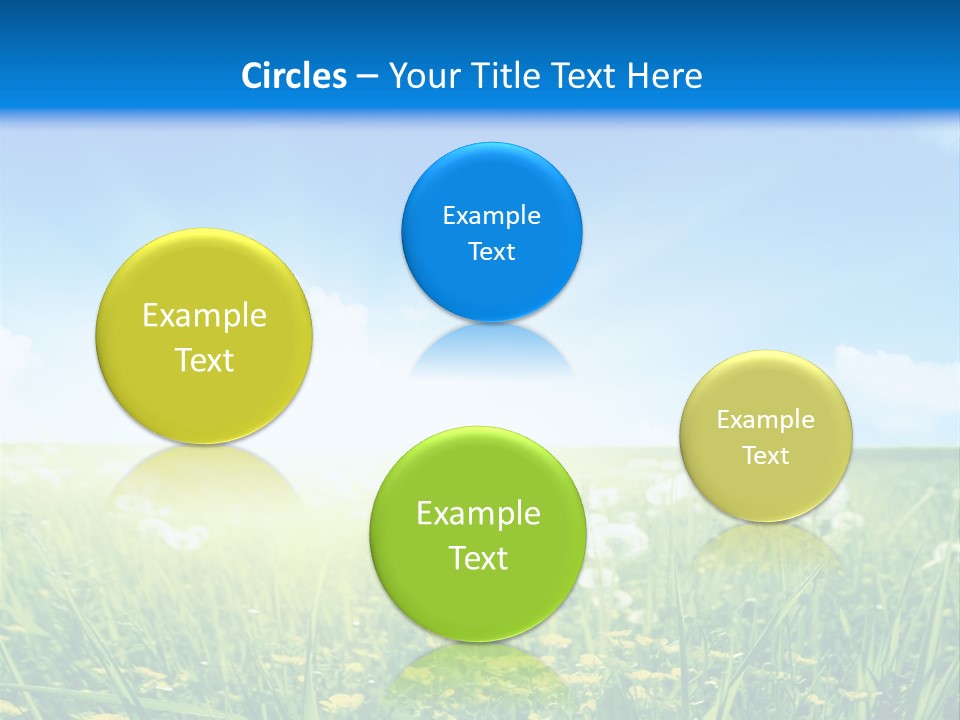 Circles – Your Title Text Here

Example Text

Example Text

Example Text

Example Text